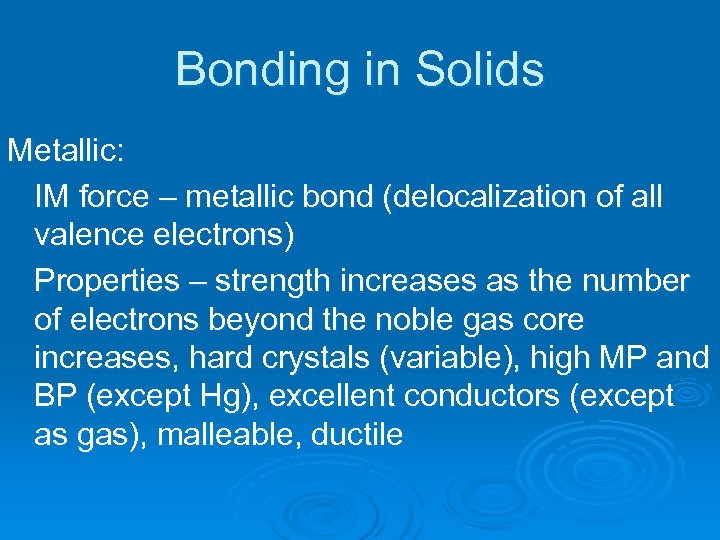 Bonding in Solids

Metallic:

IM force – metallic bond (delocalization of all valence electrons)

Properties – strength increases as the number of electrons beyond the noble gas core increases, hard crystals (variable), high MP and BP (except Hg), excellent conductors (except as gas), malleable, ductile